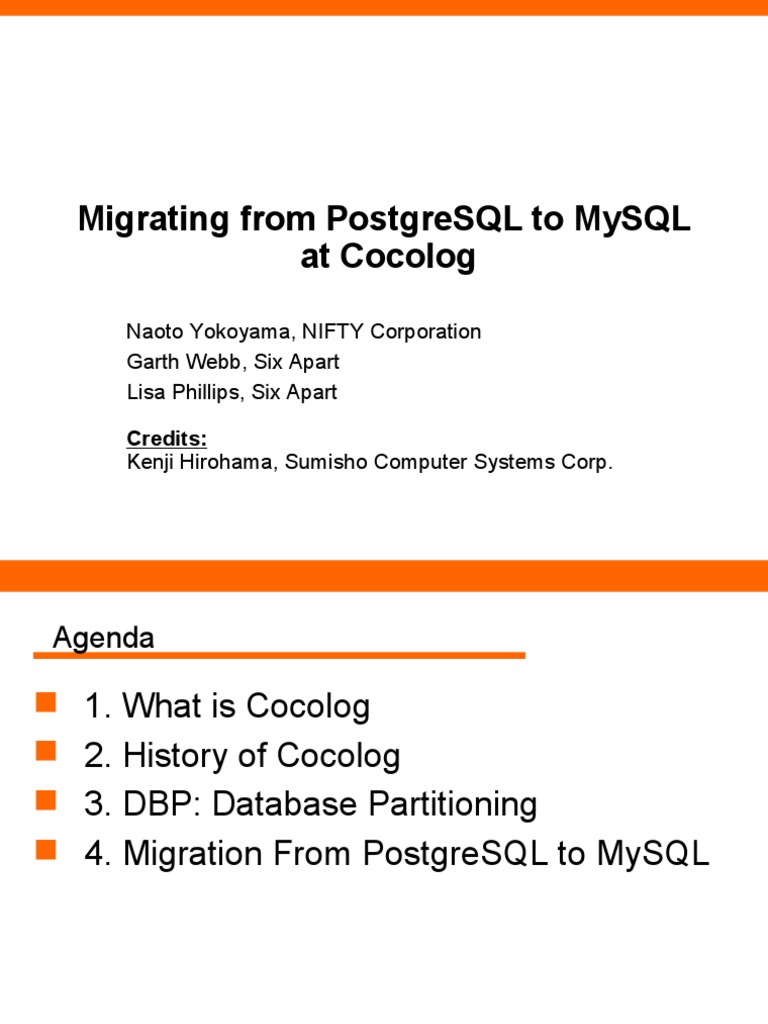 Migrating from PostgreSQL to MySQL at Cocolog

Naoto Yokoyama, NIFTY Corporation
Garth Webb, Six Apart
Lisa Phillips, Six Apart

Credits:
Kenji Hirohama, Sumisho Computer Systems Corp.

Agenda

1. What is Cocolog
2. History of Cocolog
3. DBP: Database Partitioning
4. Migration From PostgreSQL to MySQL